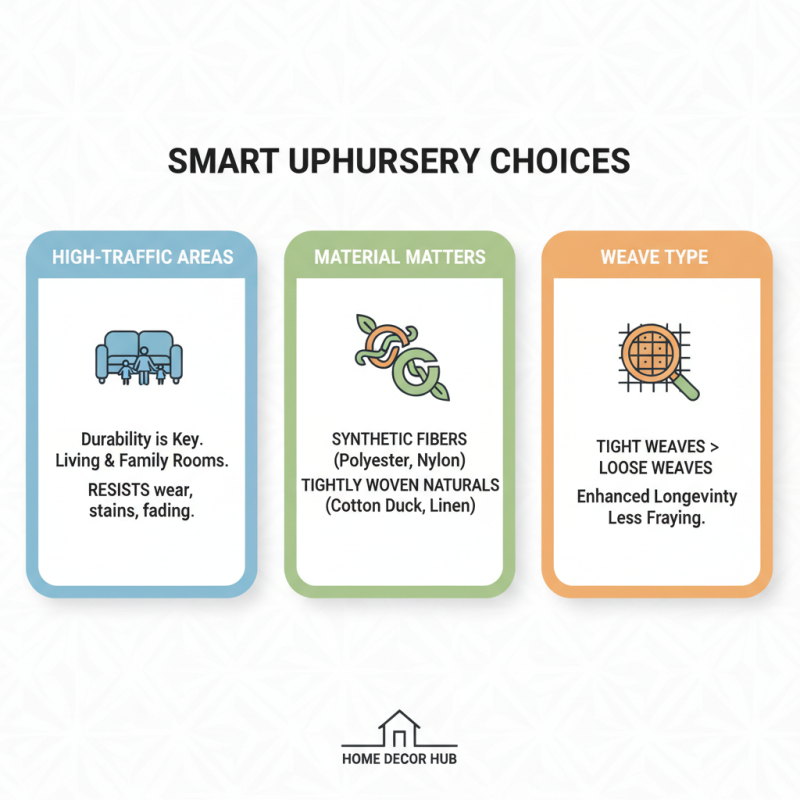 SMART UPHURSERY CHOICES

HIGH-TRAFFIC AREAS

Durability is Key. Living & Family Rooms.

RESISTS wear, stains, fading.

MATERIAL MATTERS

SYNTHETIC FIBERS (Polyester, Nylon)

TIGHTLY WOVEN NATURALS (Cotton Duck, Linen)

WEAVE TYPE

TIGHT WEAVES > LOOSE WEAVES

Enhanced Longevinty Less Fraying.

HOME DECOR HUB